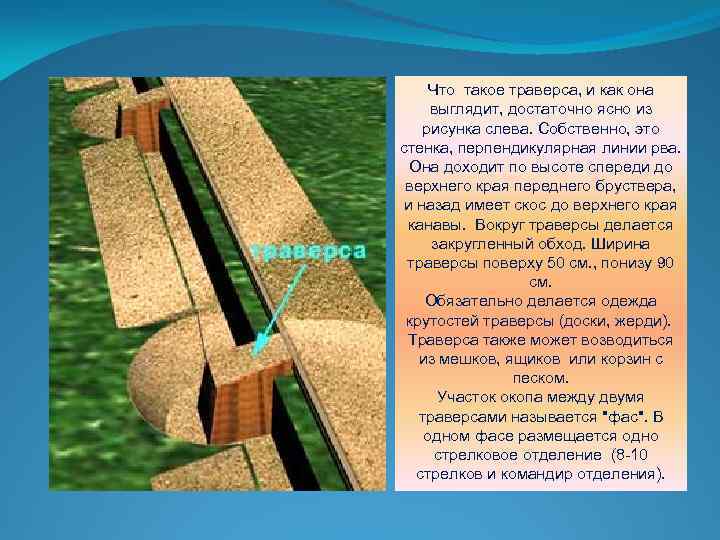 траверса

Что такое траверса, и как она выглядит, достаточно ясно из рисунка слева. Собственно, это стенка, перпендикулярная линии рва. Она доходит по высоте спереди до верхнего края переднего бруствера, и назад имеет скос до верхнего края канавы. Вокруг траверсы делается закругленный обход. Ширина траверсы поверху 50 см., понизу 90 см.
Обязательно делается одежда крутостей траверсы (доски, жерди). Траверса также может возводиться из мешков, ящиков или корзин с песком.
Участок окопа между двумя траверсами называется "фас". В одном фасе размещается одно стрелковое отделение (8-10 стрелков и командир отделения).